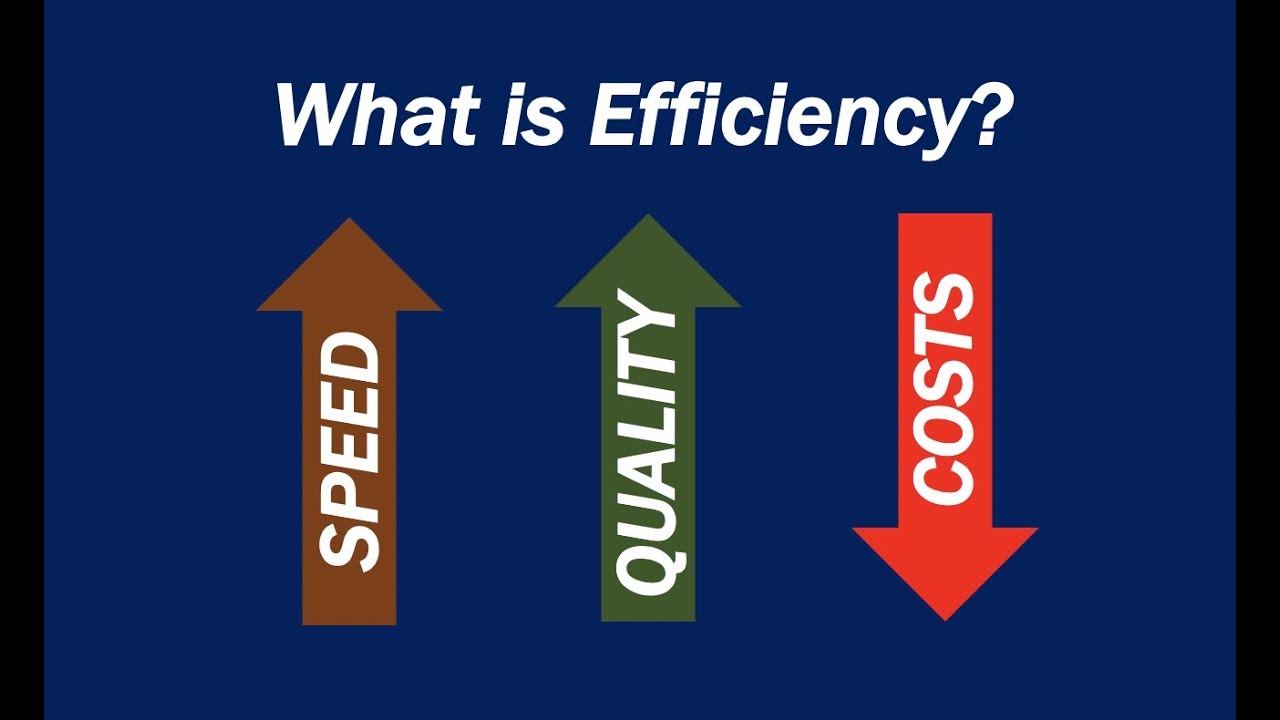 What is Efficiency?

SPEED

QUALITY

COSTS